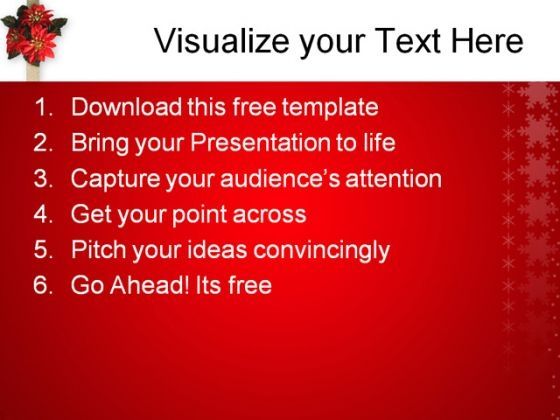 Visualize your Text Here

1. Download this free template
2. Bring your Presentation to life
3. Capture your audience's attention
4. Get your point across
5. Pitch your ideas convincingly
6. Go Ahead! Its free